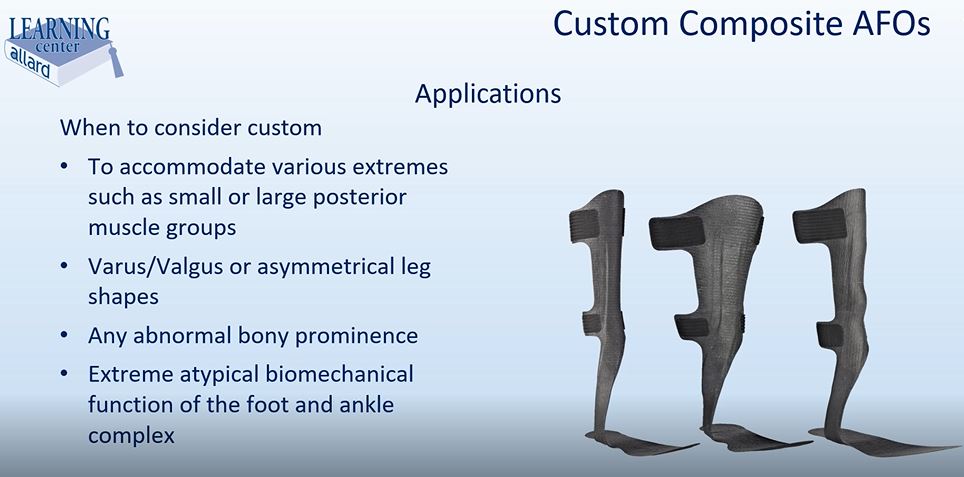 LEARNING
center
allard

Custom Composite AFOs

Applications

When to consider custom

• To accommodate various extremes such as small or large posterior muscle groups
• Varus/Valgus or asymmetrical leg shapes
• Any abnormal bony prominence
• Extreme atypical biomechanical function of the foot and ankle complex